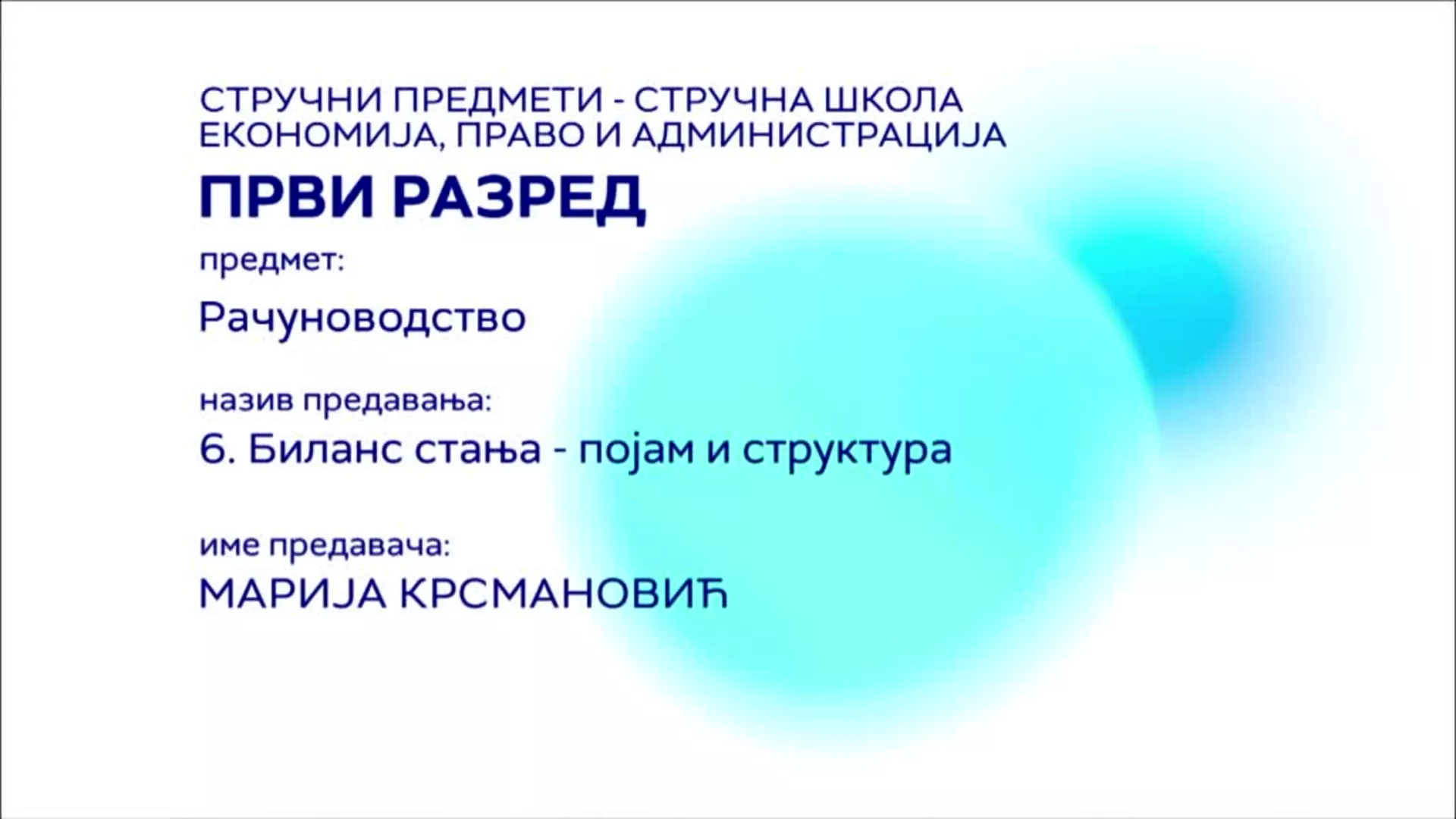 СТРУЧНИ ПРЕДМЕТИ - СТРУЧНА ШКОЛА
ЕКОНОМИЈА, ПРАВО И АДМИНИСТРАЦИЈА

ПРВИ РАЗРЕД

предмет:

Рачуноводство

назив предавања:

6. Биланс стања - појам и структура

име предавача:

МАРИЈА КРСМАНОВИЋ